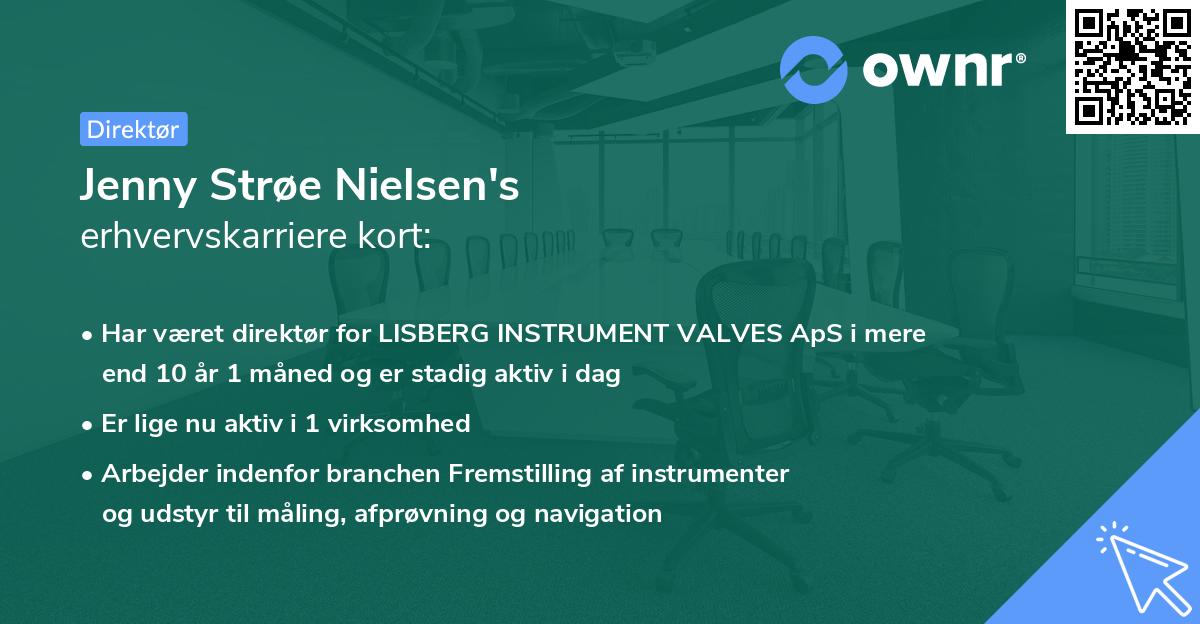 ownr®

Direktør

Jenny Strøe Nielsen's
erhvervskarriere kort:

• Har været direktør for LISBERG INSTRUMENT VALVES ApS i mere end 10 år 1 måned og er stadig aktiv i dag

• Er lige nu aktiv i 1 virksomhed

• Arbejder indenfor branchen Fremstilling af instrumenter og udstyr til måling, afprøvning og navigation